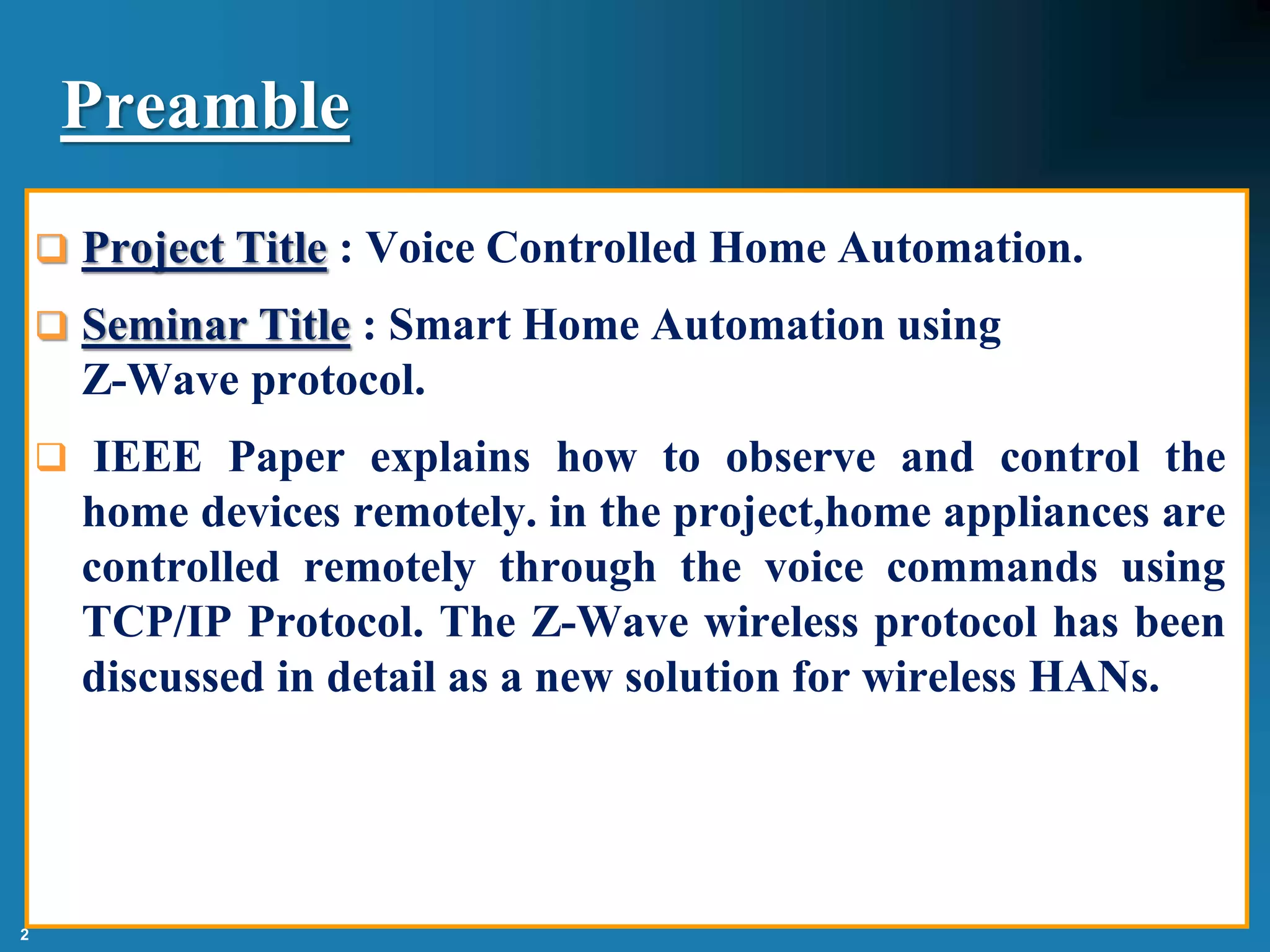 Preamble

❑ Project Title : Voice Controlled Home Automation.

❑ Seminar Title : Smart Home Automation using Z-Wave protocol.

❑ IEEE Paper explains how to observe and control the home devices remotely. in the project,home appliances are controlled remotely through the voice commands using TCP/IP Protocol. The Z-Wave wireless protocol has been discussed in detail as a new solution for wireless HANs.

2